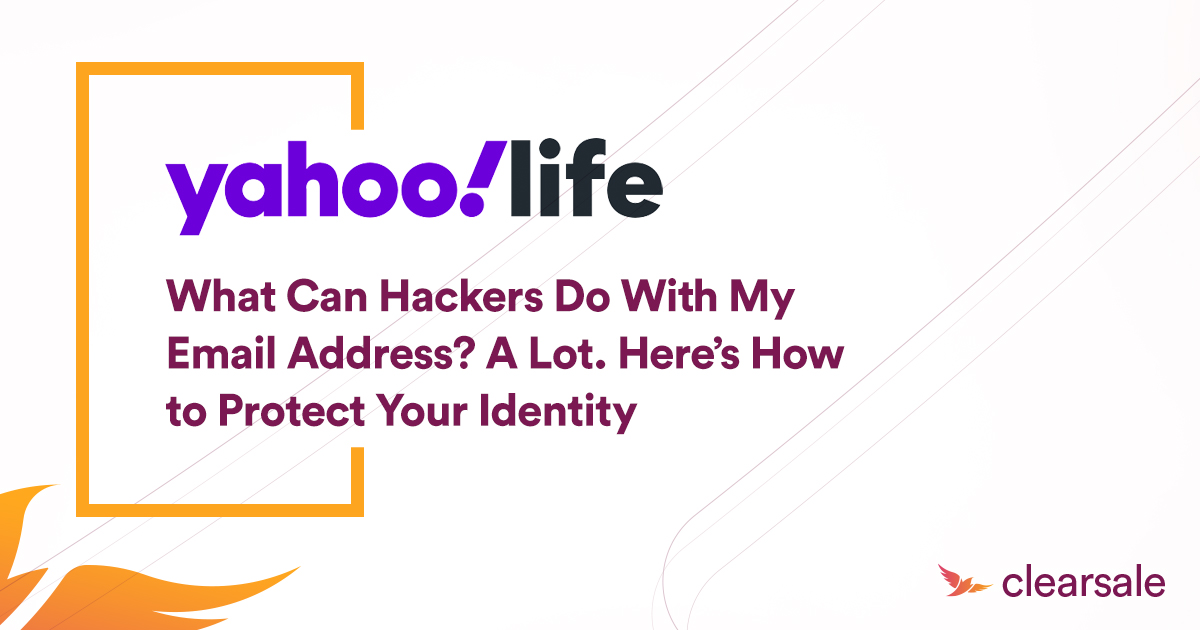 yahoo!life

What Can Hackers Do With My Email Address? A Lot. Here's How to Protect Your Identity

clearsale